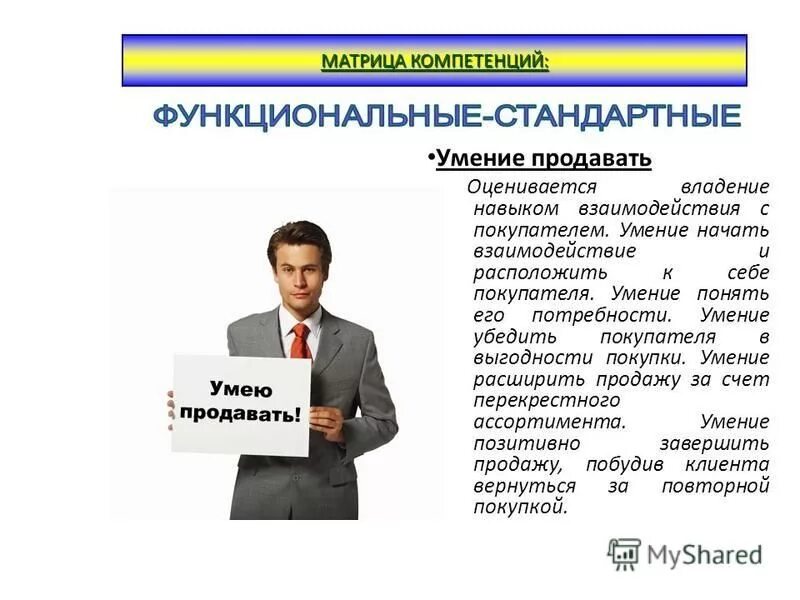 МАТРИЦА КОМПЕТЕНЦИЙ:

ФУНКЦИОНАЛЬНЫЕ-СТАНДАРТНЫЕ

•Умение продавать

Оценивается владение навыком взаимодействия с покупателем. Умение начать взаимодействие и расположить к себе покупателя. Умение понять его потребности. Умение убедить покупателя в выгодности покупки. Умение расширить продажу за счет перекрестного ассортимента. Умение позитивно завершить продажу, побудив клиента вернуться за повторной покупкой.

Умею продавать!

MyShared